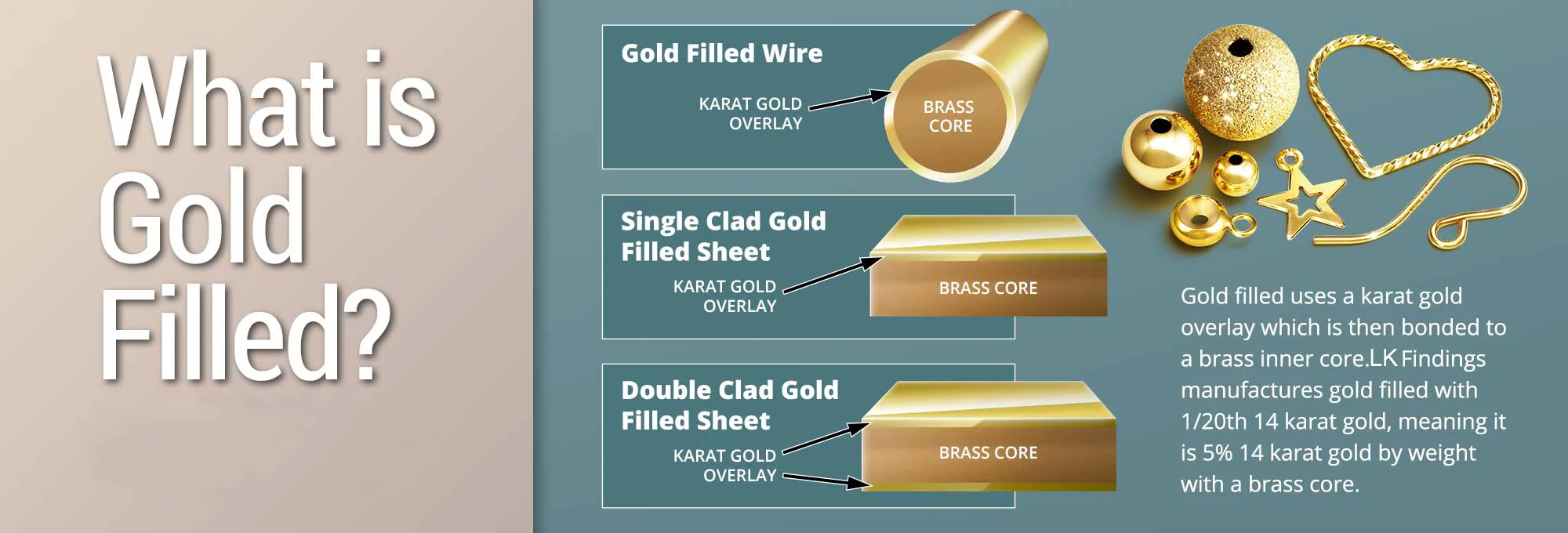 What is Gold Filled?

Gold Filled Wire

KARAT GOLD OVERLAY

BRASS CORE

Single Clad Gold Filled Sheet

KARAT GOLD OVERLAY

BRASS CORE

Double Clad Gold Filled Sheet

KARAT GOLD OVERLAY

BRASS CORE

Gold filled uses a karat gold overlay which is then bonded to a brass inner core.LK Findings manufactures gold filled with 1/20th 14 karat gold, meaning it is 5% 14 karat gold by weight with a brass core.